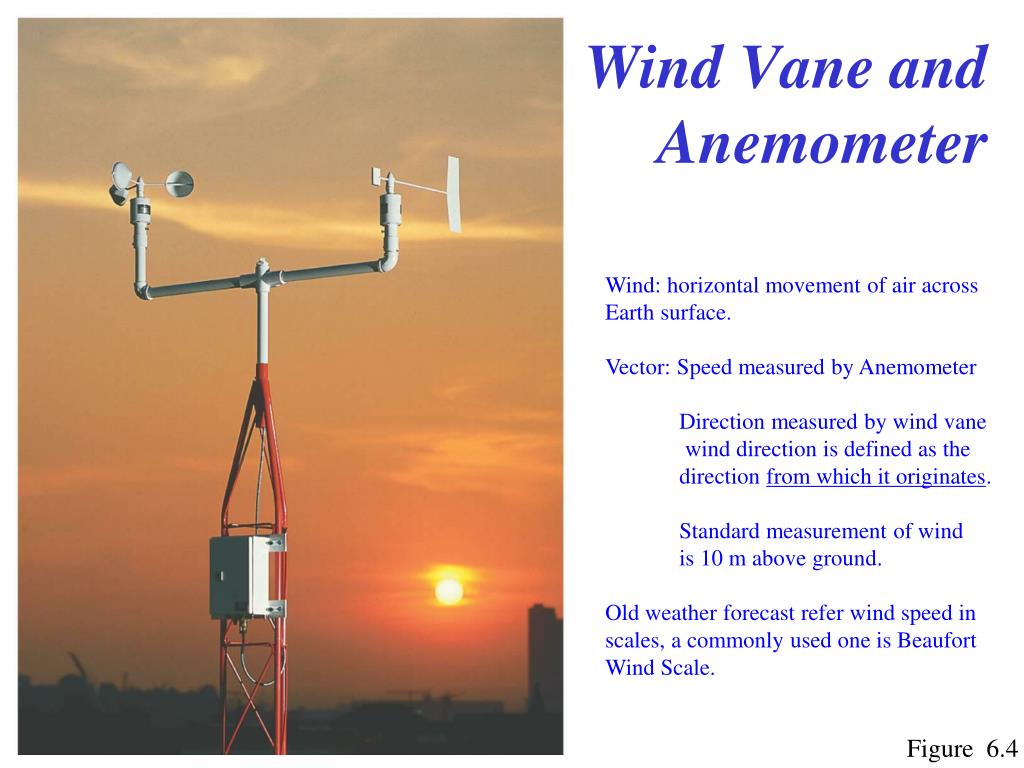 Wind Vane and Anemometer

Wind: horizontal movement of air across Earth surface.

Vector: Speed measured by Anemometer

Direction measured by wind vane wind direction is defined as the direction from which it originates.

Standard measurement of wind is 10 m above ground.

Old weather forecast refer wind speed in scales, a commonly used one is Beaufort Wind Scale.

Figure 6.4